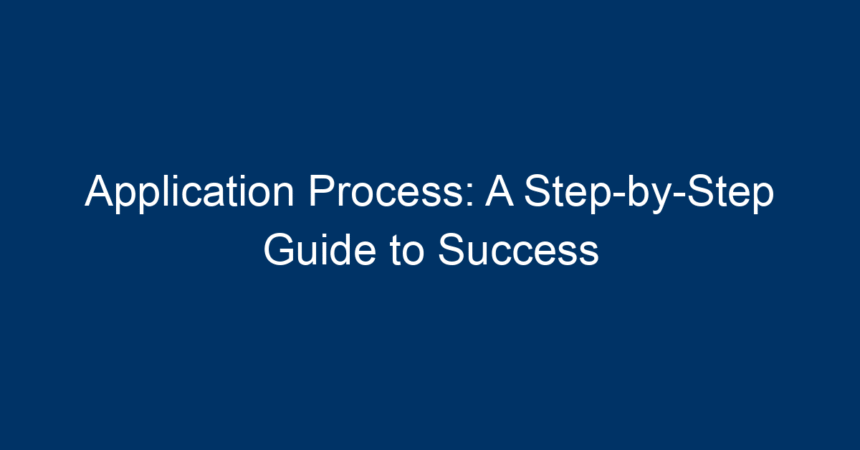 Application Process: A Step-by-Step Guide to Success